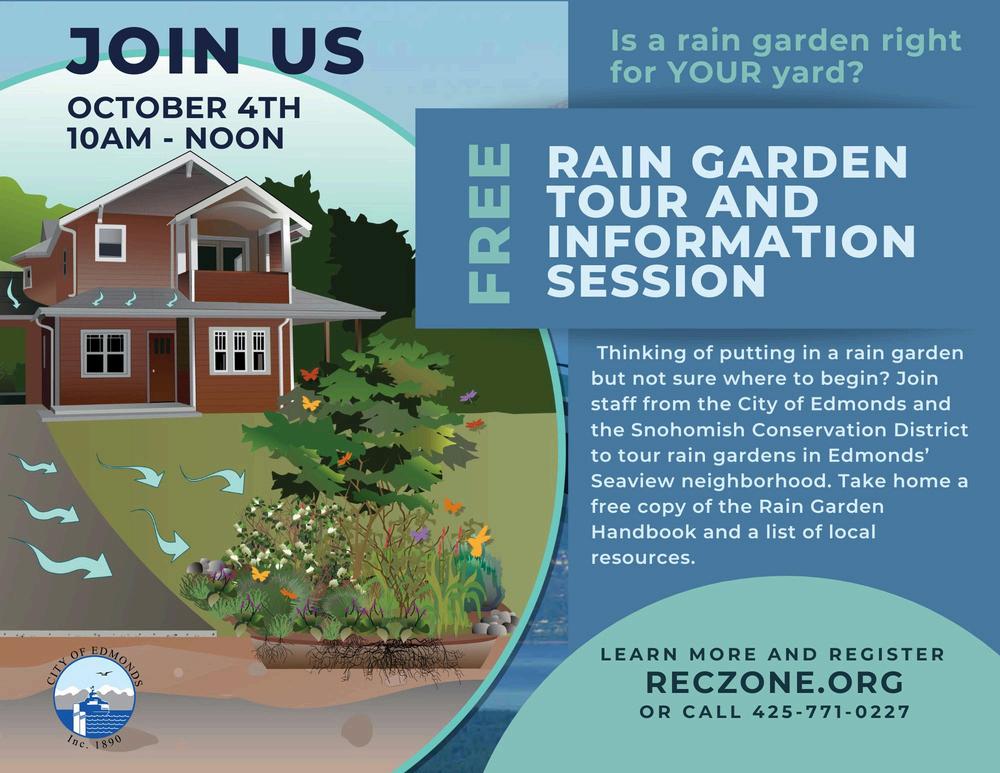 JOIN US
OCTOBER 4TH
10AM - NOON

Is a rain garden right for YOUR yard?

FREE

RAIN GARDEN TOUR AND INFORMATION SESSION

Thinking of putting in a rain garden but not sure where to begin? Join staff from the City of Edmonds and the Snohomish Conservation District to tour rain gardens in Edmonds' Seaview neighborhood. Take home a free copy of the Rain Garden Handbook and a list of local resources.

LEARN MORE AND REGISTER
RECZONE.ORG
OR CALL 425-771-0227

CITY OF EDMONDS
Inc. 1890